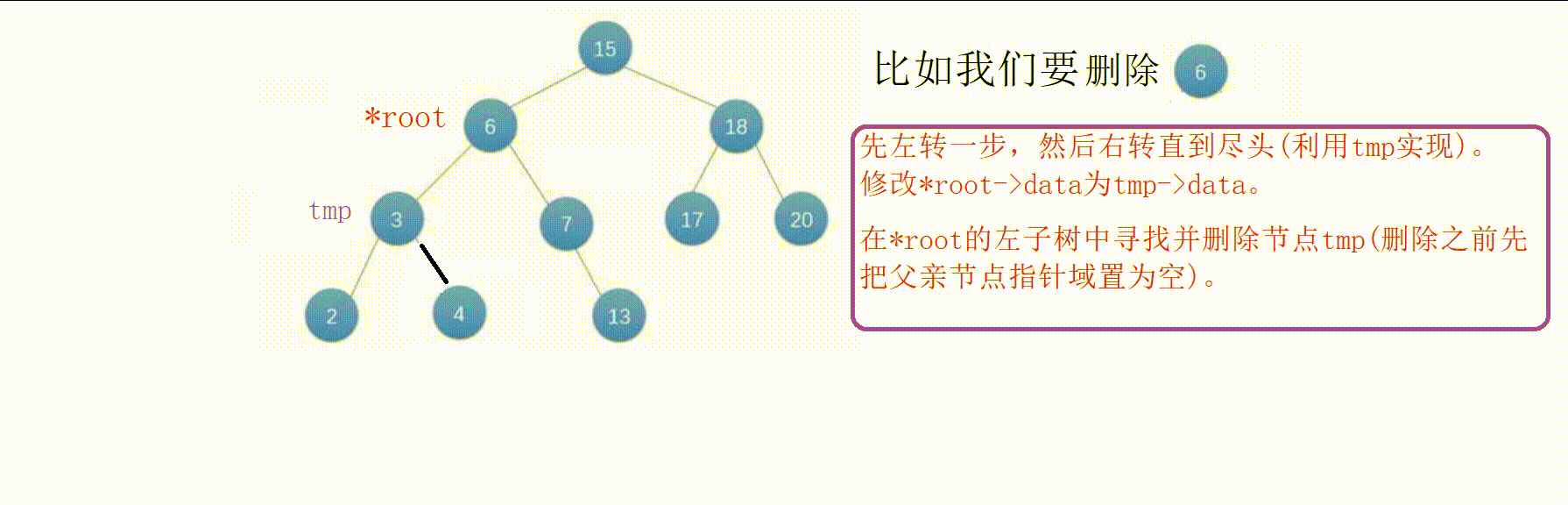 15

*root

6

18

tmp

3

7

17

20

2

4

13

比如我们要删除 6

先左转一步，然后右转直到尽头(利用tmp实现)。
修改*root->data为tmp->data。

在*root的左子树中寻找并删除节点tmp(删除之前先把父亲节点指针域置为空)。